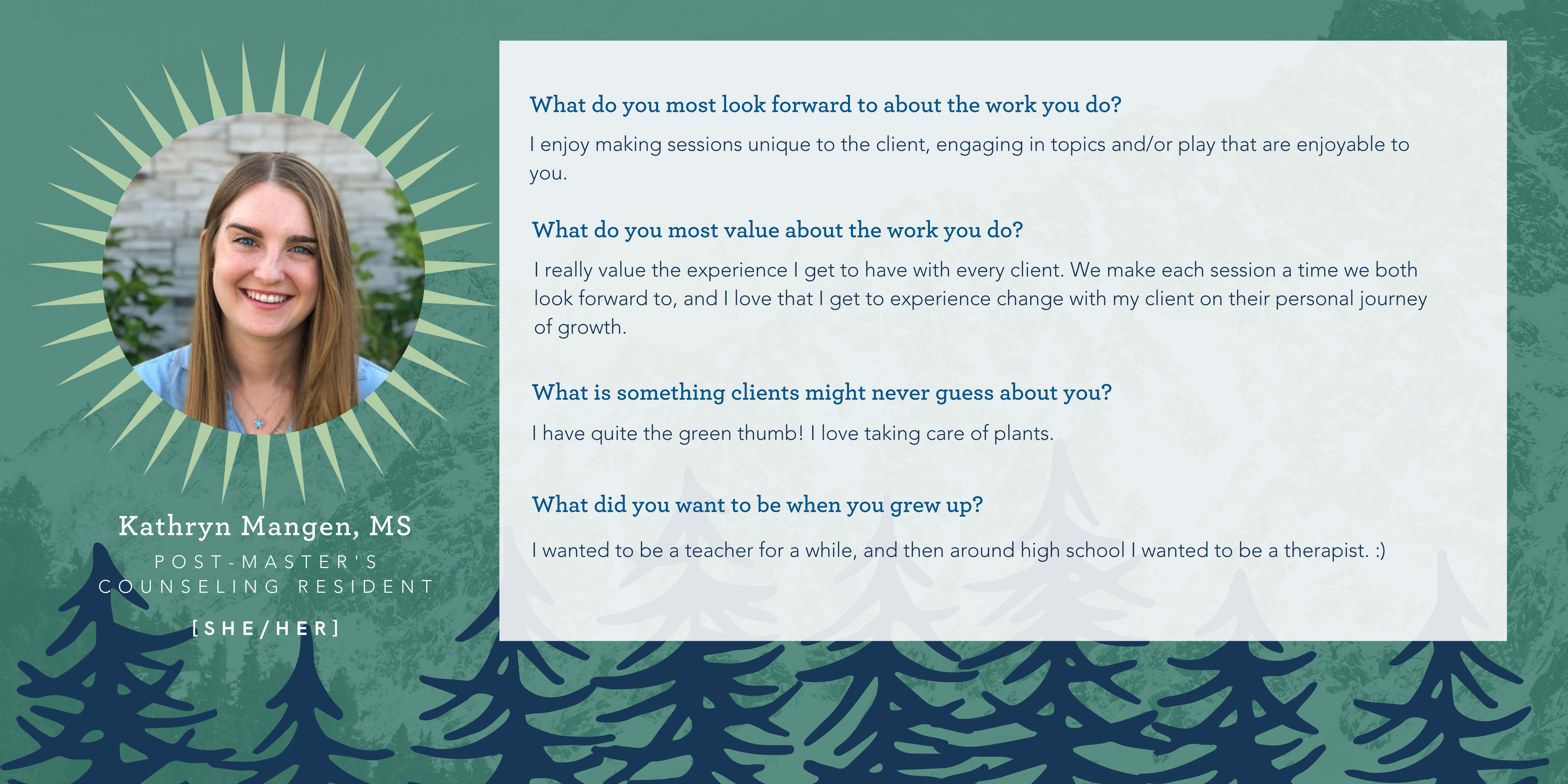 Kathryn Mangen, MS

POST-MASTER'S COUNSELING RESIDENT

[SHE/HER]

What do you most look forward to about the work you do?

I enjoy making sessions unique to the client, engaging in topics and/or play that are enjoyable to you.

What do you most value about the work you do?

I really value the experience I get to have with every client. We make each session a time we both look forward to, and I love that I get to experience change with my client on their personal journey of growth.

What is something clients might never guess about you?

I have quite the green thumb! I love taking care of plants.

What did you want to be when you grew up?

I wanted to be a teacher for a while, and then around high school I wanted to be a therapist. :)